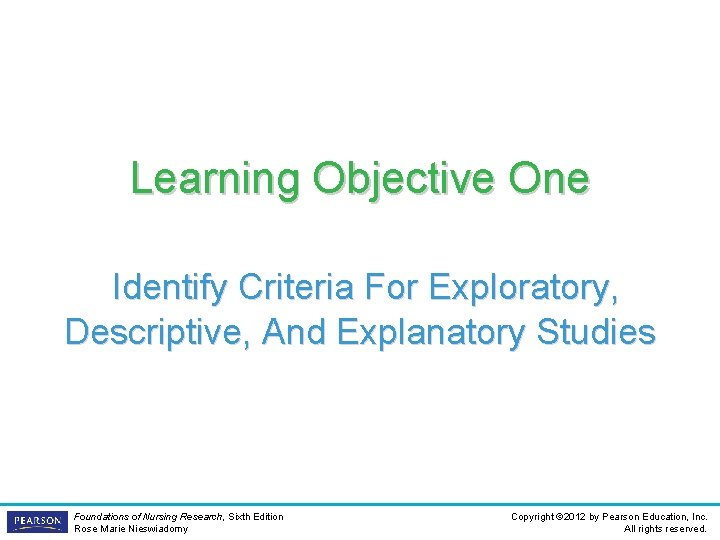 Learning Objective One

Identify Criteria For Exploratory, Descriptive, And Explanatory Studies

PEARSON

Foundations of Nursing Research, Sixth Edition
Rose Marie Nieswiadomy

Copyright ©2012 by Pearson Education, Inc.
All rights reserved.